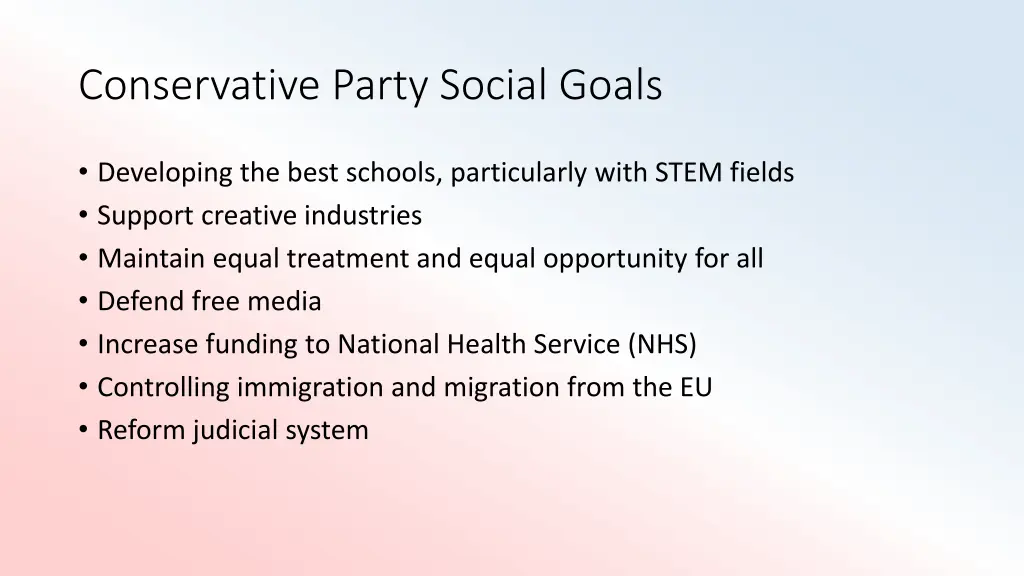 Conservative Party Social Goals

• Developing the best schools, particularly with STEM fields
• Support creative industries
• Maintain equal treatment and equal opportunity for all
• Defend free media
• Increase funding to National Health Service (NHS)
• Controlling immigration and migration from the EU
• Reform judicial system